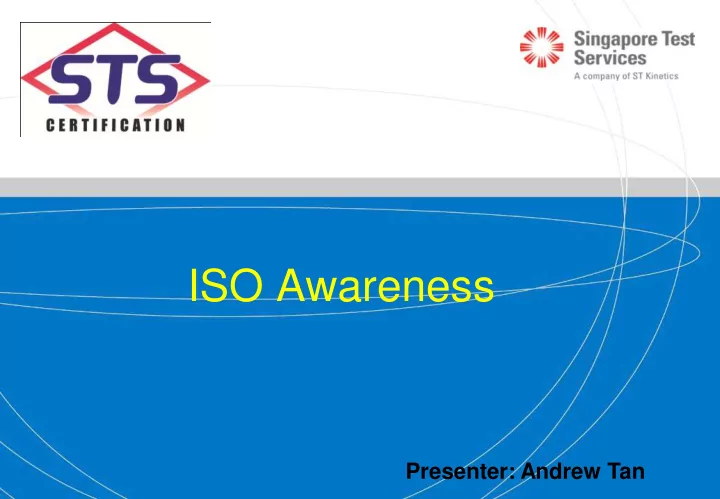 STS
CERTIFICATION

Singapore Test Services
A company of ST Kinetics

ISO Awareness

Presenter: Andrew Tan